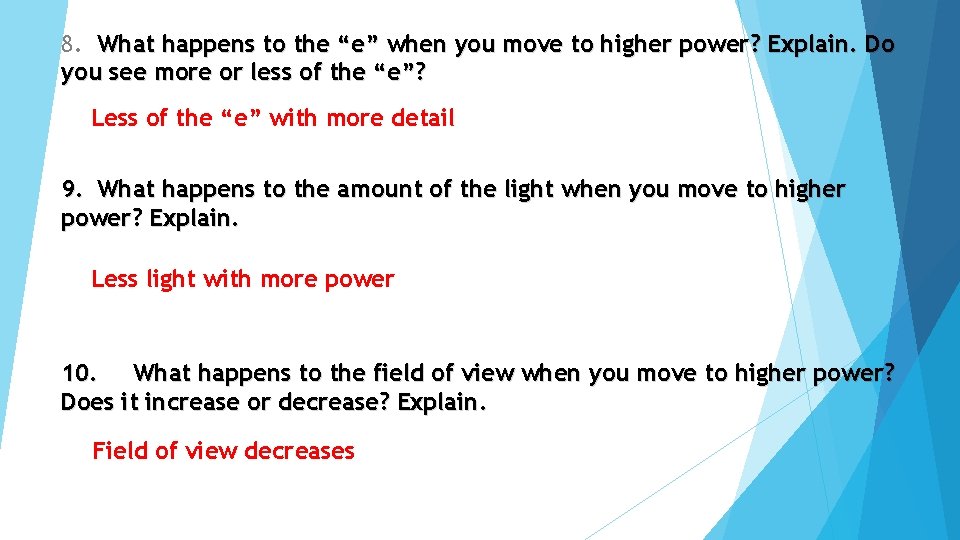 8. What happens to the “e” when you move to higher power? Explain. Do you see more or less of the “e”?

Less of the “e” with more detail

9. What happens to the amount of the light when you move to higher power? Explain.

Less light with more power

10. What happens to the field of view when you move to higher power? Does it increase or decrease? Explain.

Field of view decreases